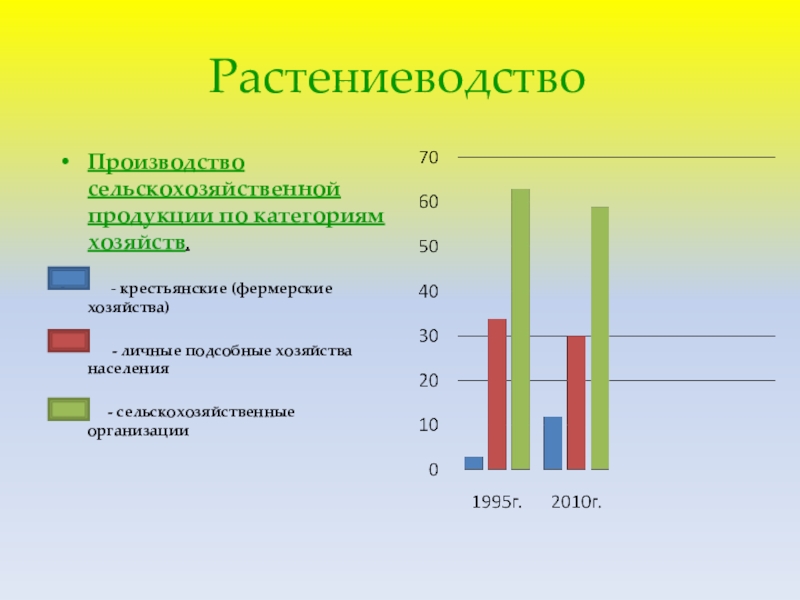 Растениеводство

• Производство сельскохозяйственной продукции по категориям хозяйств.

- крестьянские (фермерские хозяйства)

- личные подсобные хозяйства населения

- сельскохозяйственные организации

70
60
50
40
30
20
10
0

1995г. 2010г.